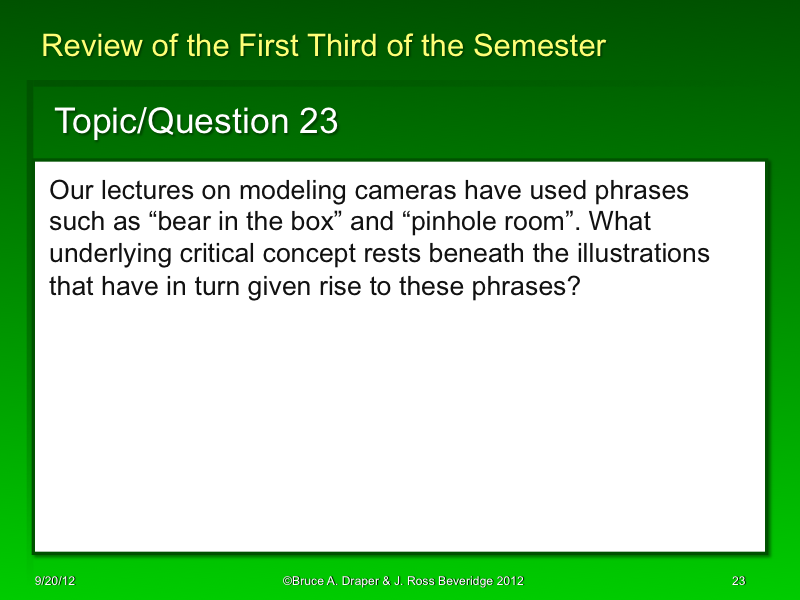 Review of the First Third of the Semester

Topic/Question 23

Our lectures on modeling cameras have used phrases such as “bear in the box” and “pinhole room”. What underlying critical concept rests beneath the illustrations that have in turn given rise to these phrases?

9/20/12

©Bruce A. Draper & J. Ross Beveridge 2012

23